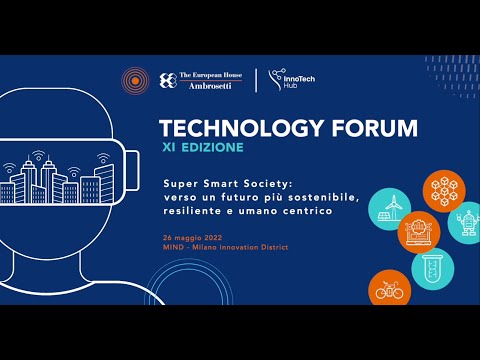 The European House
Ambrosetti

InnoTech Hub

TECHNOLOGY FORUM
XI EDIZIONE

Super Smart Society: verso un futuro più sostenibile, resiliente e umano centrico

26 maggio 2022
MIND - Milano Innovation District